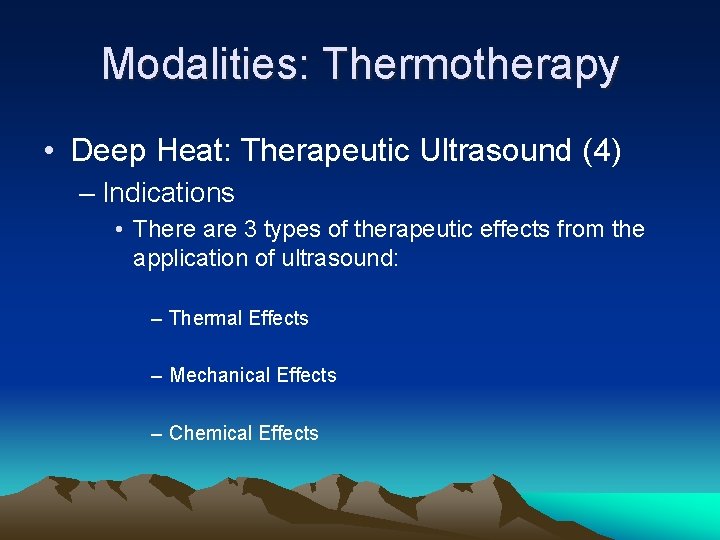 Modalities: Thermotherapy

• Deep Heat: Therapeutic Ultrasound (4)

– Indications

• There are 3 types of therapeutic effects from the application of ultrasound:

– Thermal Effects

– Mechanical Effects

– Chemical Effects